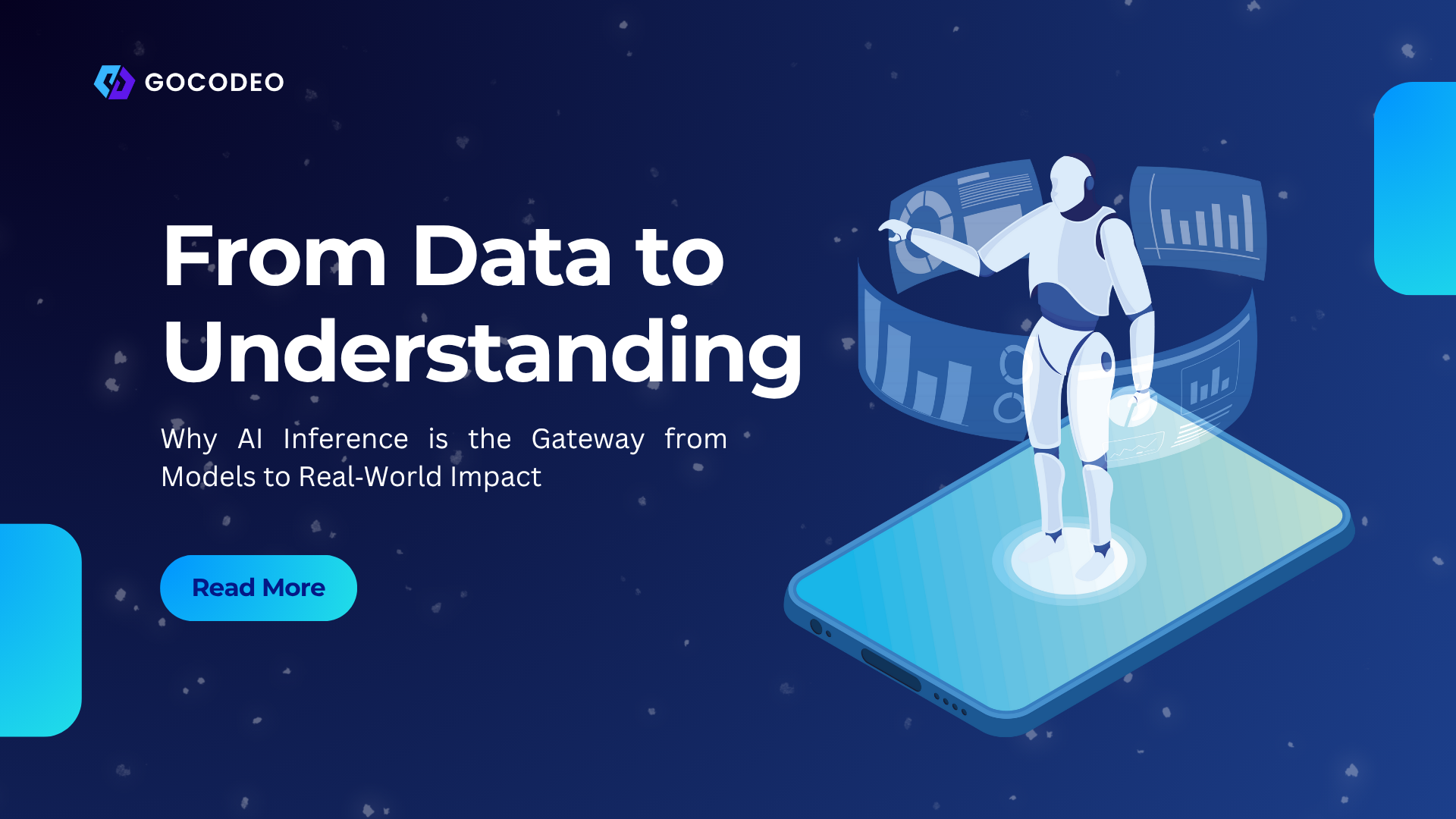 GOCODEO

From Data to Understanding

Why AI Inference is the Gateway from Models to Real-World Impact

Read More